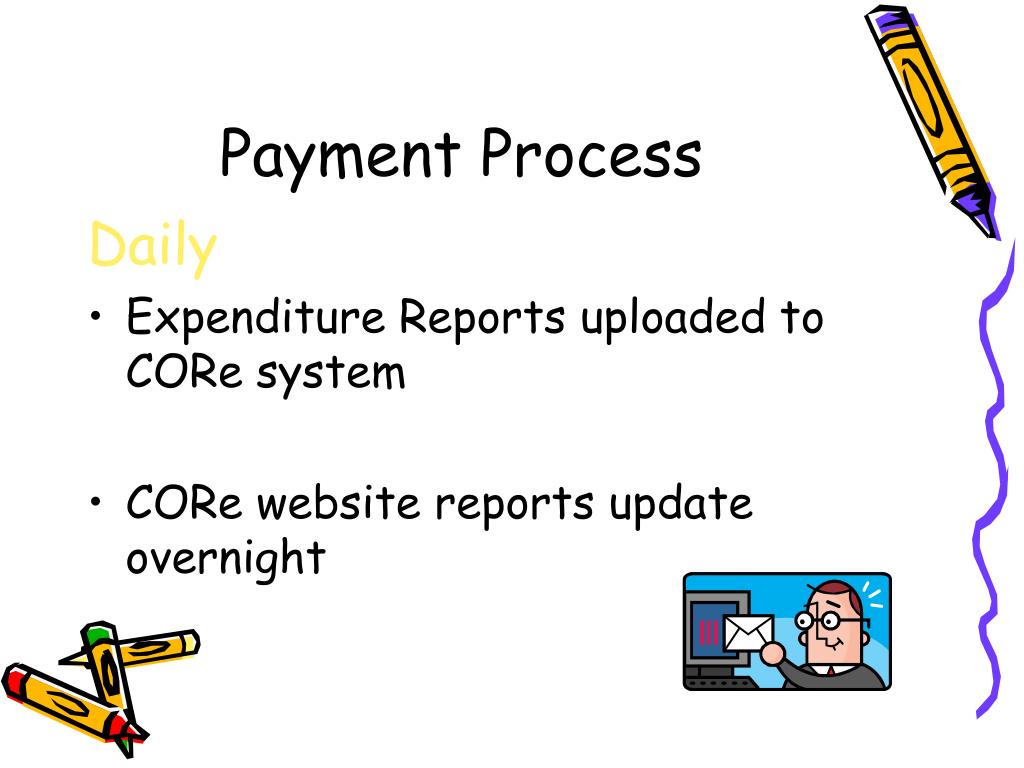 Payment Process

Daily

• Expenditure Reports uploaded to CORe system

• CORe website reports update overnight